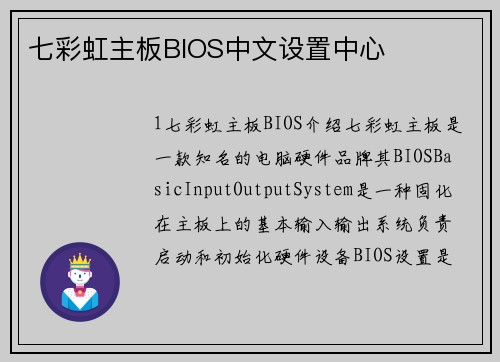 七彩虹主板BIOS中文设置中心

1七彩虹主板BIOS介绍七彩虹主板是一款知名的电脑硬件品牌其BIOSBasicInputOutputSystem是一种固化在主板上的基本输入输出系统负责启动和初始化硬件设备BIOS设置是